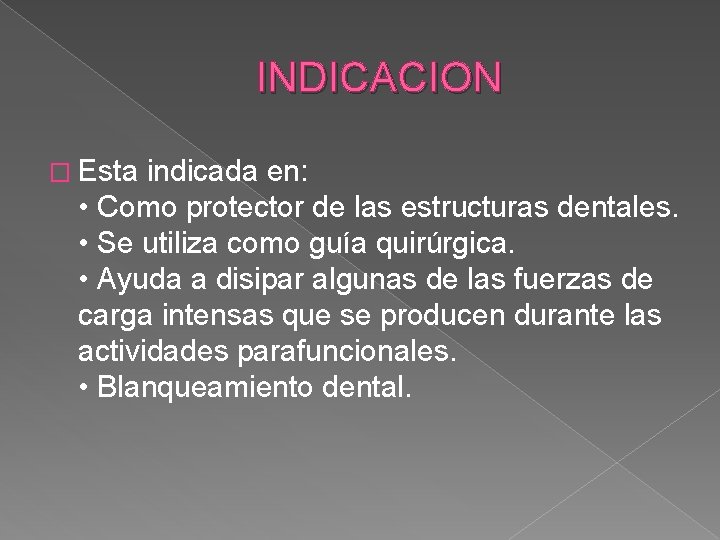 INDICACION

Esta indicada en:
• Como protector de las estructuras dentales.
• Se utiliza como guía quirúrgica.
• Ayuda a disipar algunas de las fuerzas de carga intensas que se producen durante las actividades parafuncionales.
• Blanqueamiento dental.